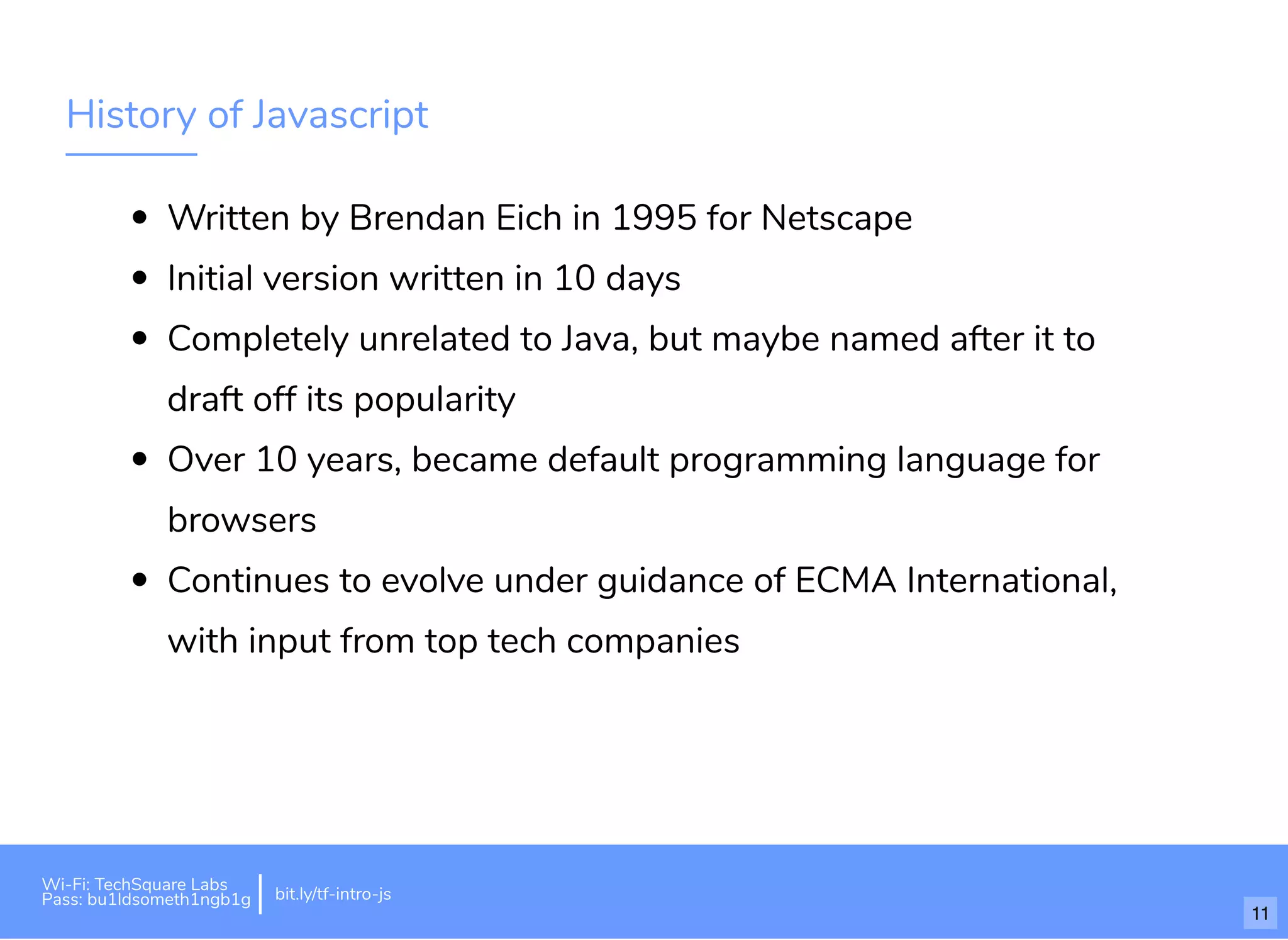 History of Javascript

- Written by Brendan Eich in 1995 for Netscape
- Initial version written in 10 days
- Completely unrelated to Java, but maybe named after it to draft off its popularity
- Over 10 years, became default programming language for browsers
- Continues to evolve under guidance of ECMA International, with input from top tech companies

Wi-Fi: TechSquare Labs
Pass: bu1ldsometh1ngb1g

bit.ly/tf-intro-js

11